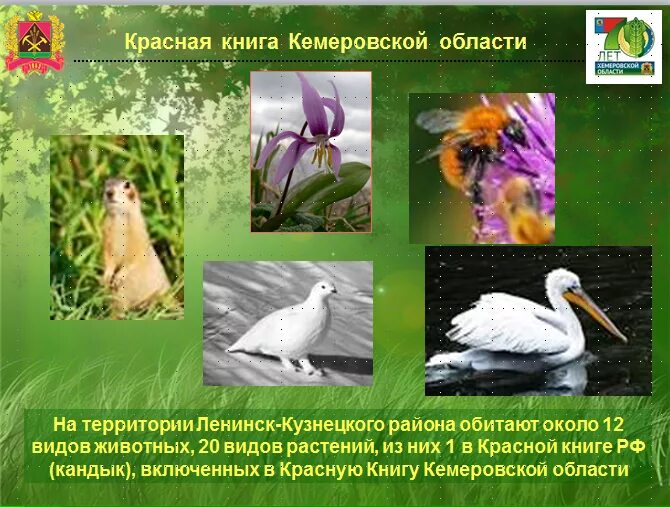 Красная книга Кемеровской области

70 ЛЕТ КЕМЕРОВСКОЙ ОБЛАСТИ

На территории Ленинск-Кузнецкого района обитают около 12 видов животных, 20 видов растений, из них 1 в Красной книге РФ (кандык), включенных в Красную Книгу Кемеровской области